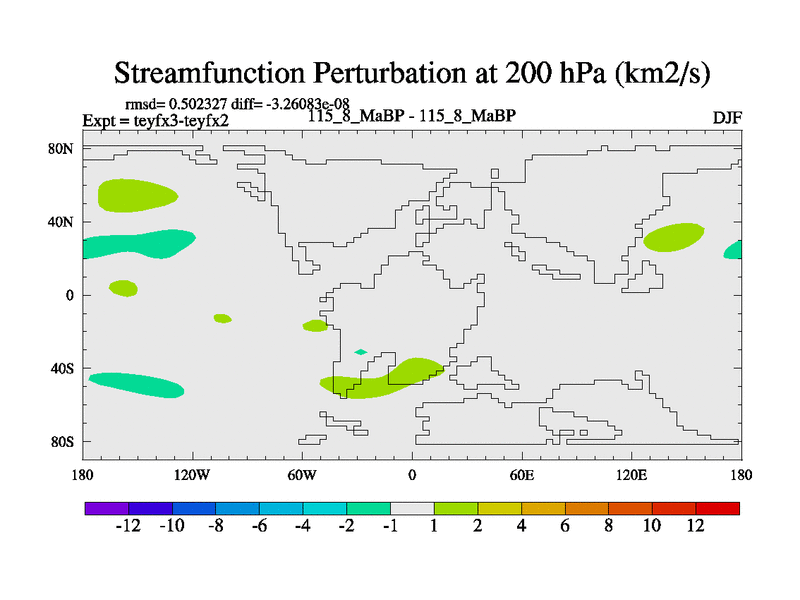 Streamfunction Perturbation at 200 hPa (km2/s)

rmsd= 0.502327 diff= -3.26083e-08
Expt = teyfx3-teyfx2
115_8_MaBP - 115_8_MaBP
DJF

80N
40N
0
40S
80S

180
120W
60W
0
60E
120E
180

-12 -10 -8 -6 -4 -2 -1 1 2 4 6 8 10 12